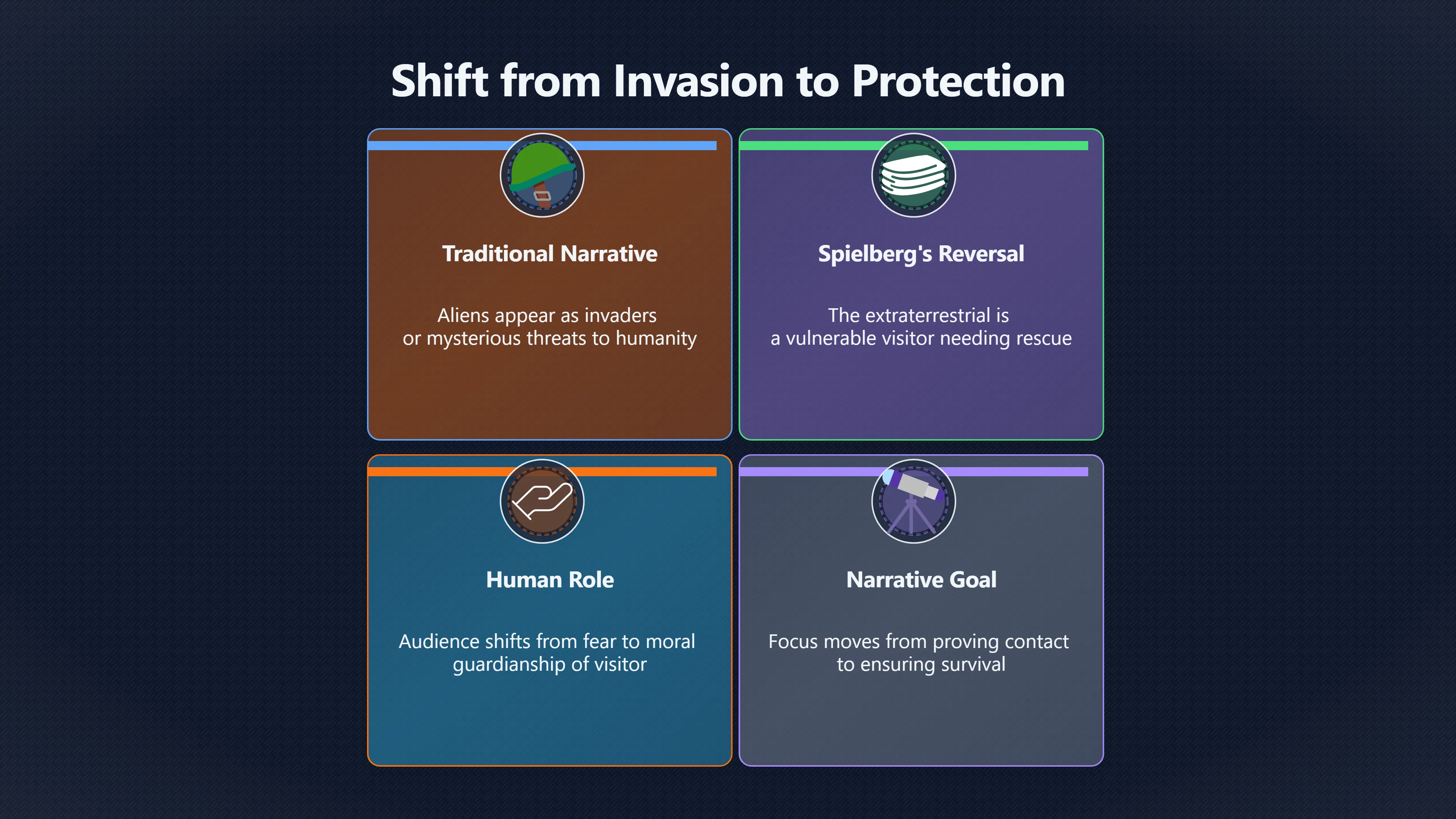 Shift from Invasion to Protection

Traditional Narrative

Aliens appear as invaders or mysterious threats to humanity

Spielberg's Reversal

The extraterrestrial is a vulnerable visitor needing rescue

Human Role

Audience shifts from fear to moral guardianship of visitor

Narrative Goal

Focus moves from proving contact to ensuring survival